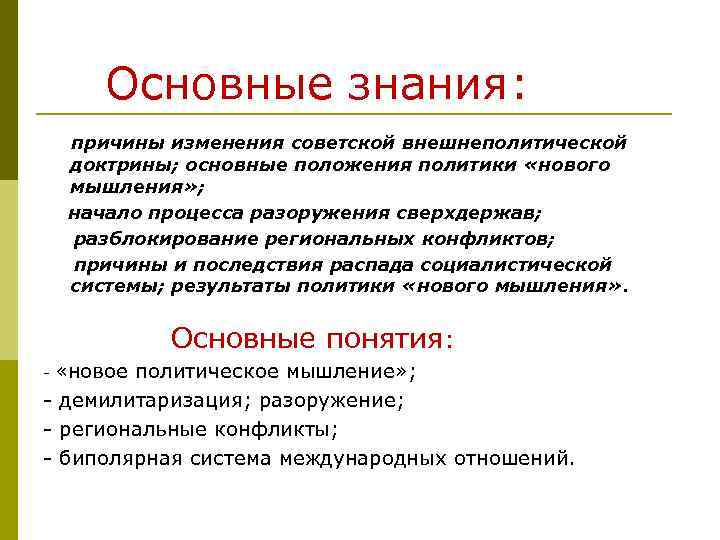 Основные знания:

причины изменения советской внешнеполитической доктрины; основные положения политики «нового мышления»;

начало процесса разоружения сверхдержав;

разблокирование региональных конфликтов;

причины и последствия распада социалистической системы; результаты политики «нового мышления».

Основные понятия:

- «новое политическое мышление»;
- демилитаризация; разоружение;
- региональные конфликты;
- биполярная система международных отношений.